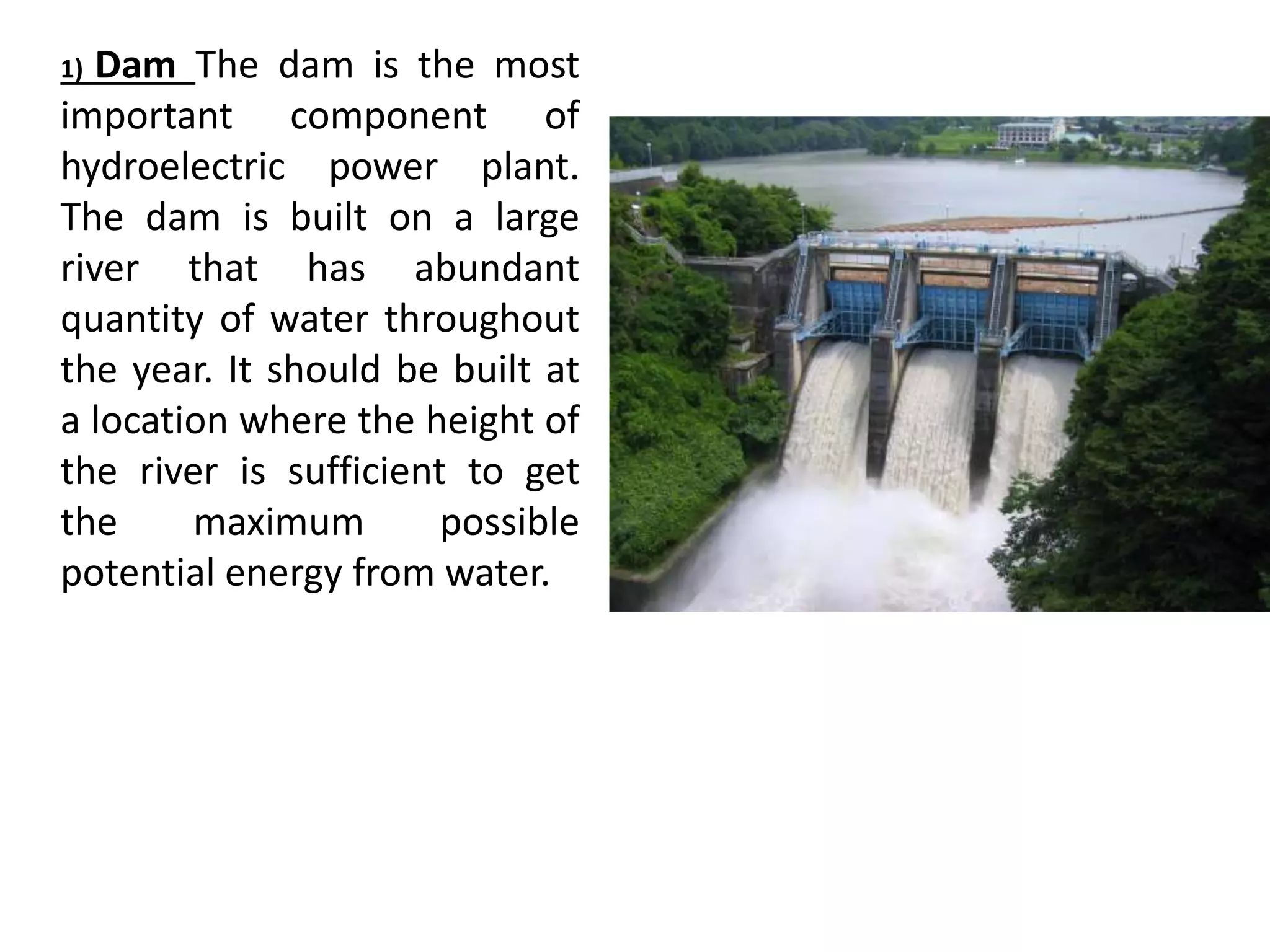 1) Dam The dam is the most important component of hydroelectric power plant. The dam is built on a large river that has abundant quantity of water throughout the year. It should be built at a location where the height of the river is sufficient to get the maximum possible potential energy from water.